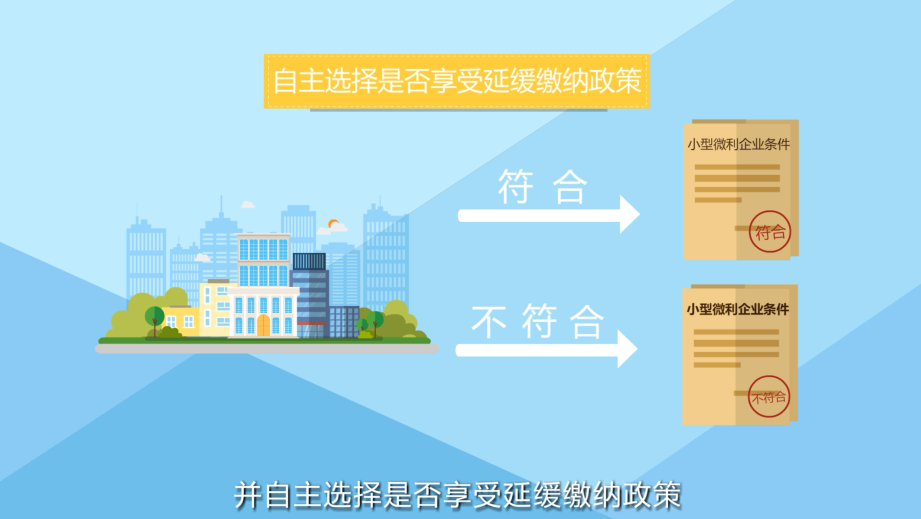 自主选择是否享受延缓缴纳政策

符合

小型微利企业条件

符合

不符合

小型微利企业条件

不符合

并自主选择是否享受延缓缴纳政策